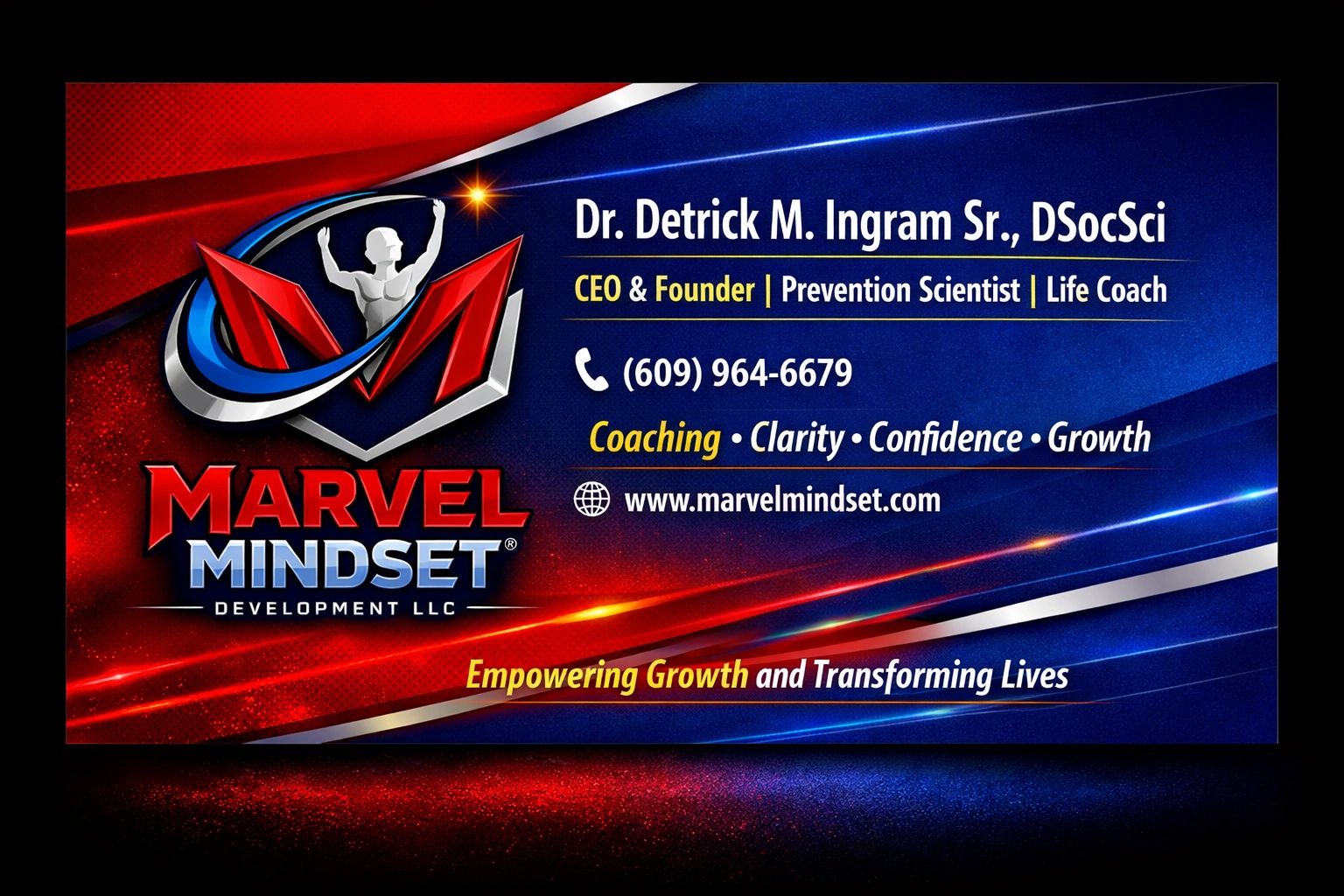 MARVEL
MINDSET®
DEVELOPMENT LLC

Dr. Detrick M. Ingram Sr., DSocSci

CEO & Founder | Prevention Scientist | Life Coach

(609) 964-6679

Coaching • Clarity • Confidence • Growth

www.marvelmindset.com

Empowering Growth and Transforming Lives